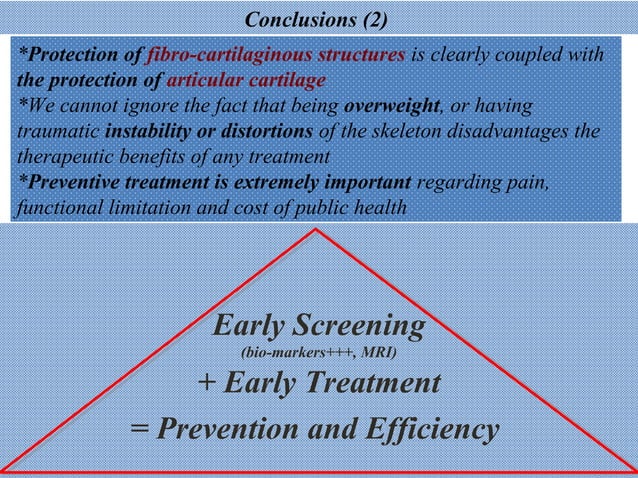 Conclusions (2)

*Protection of fibro-cartilaginous structures is clearly coupled with the protection of articular cartilage
*We cannot ignore the fact that being overweight, or having traumatic instability or distortions of the skeleton disadvantages the therapeutic benefits of any treatment
*Preventive treatment is extremely important regarding pain, functional limitation and cost of public health

Early Screening
(bio-markers+++, MRI)
+ Early Treatment
= Prevention and Efficiency